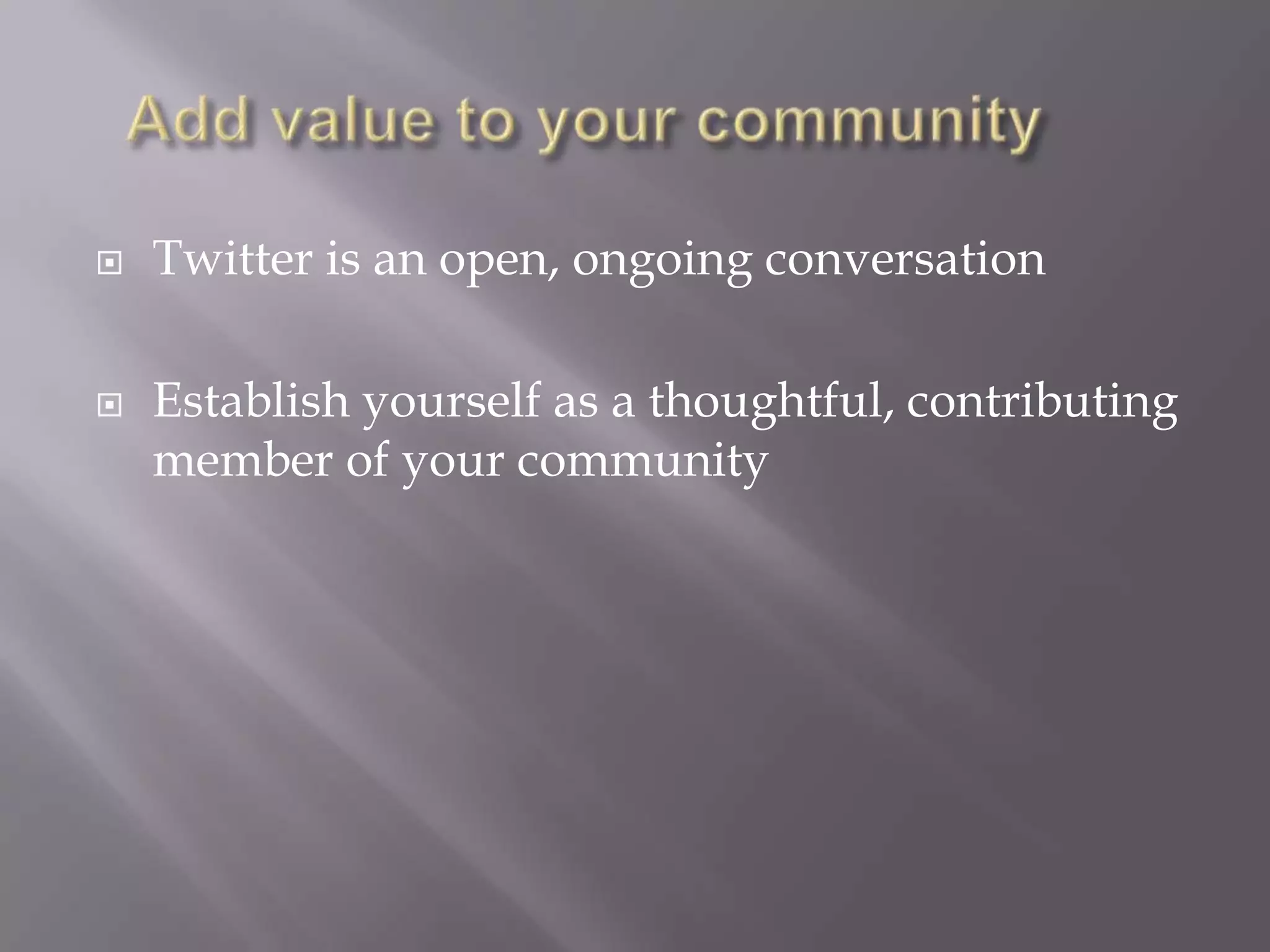 Add value to your community

Twitter is an open, ongoing conversation

Establish yourself as a thoughtful, contributing member of your community